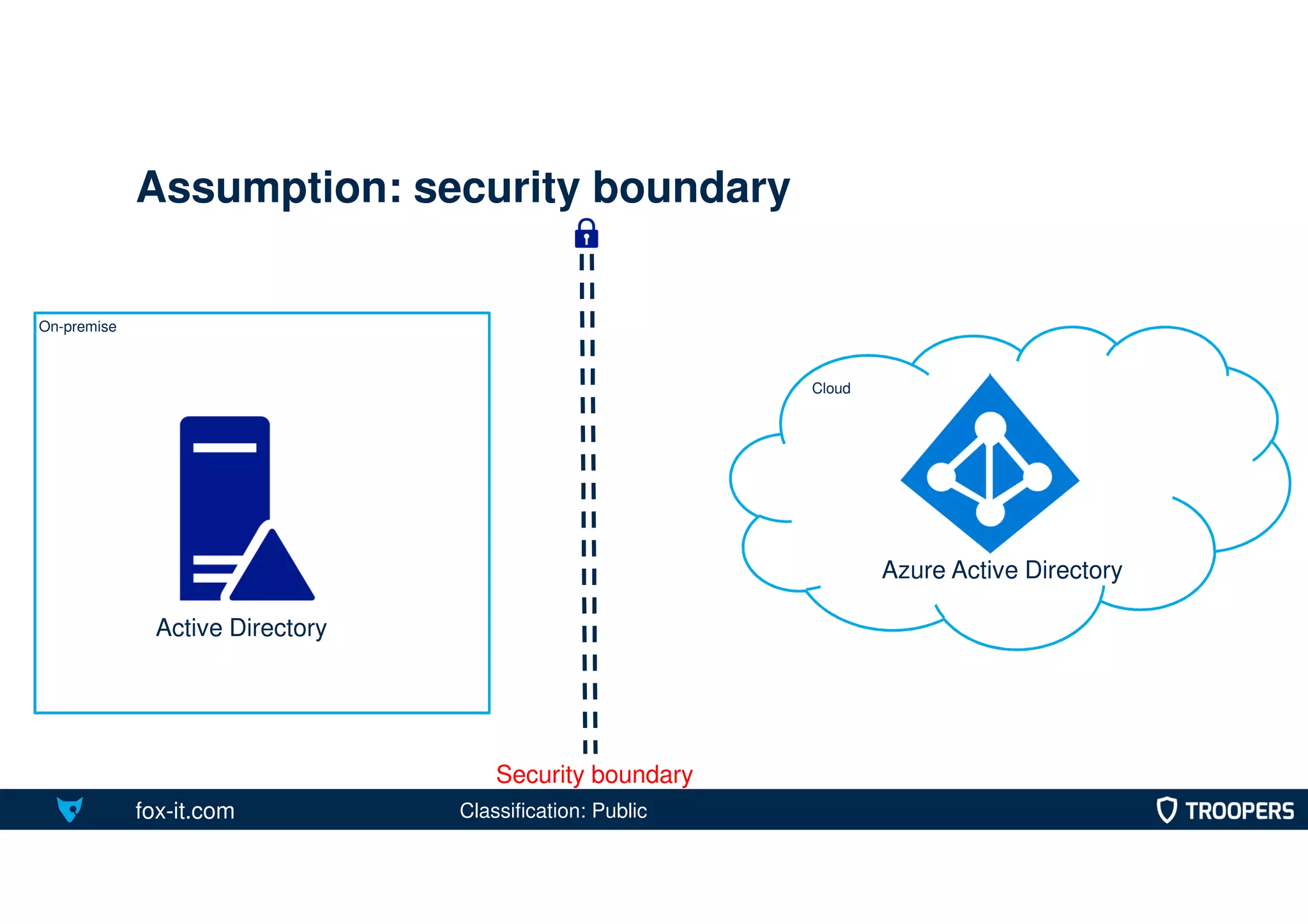 Assumption: security boundary

On-premise

Active Directory

Cloud

Azure Active Directory

Security boundary

fox-it.com

Classification: Public

TROOPERS